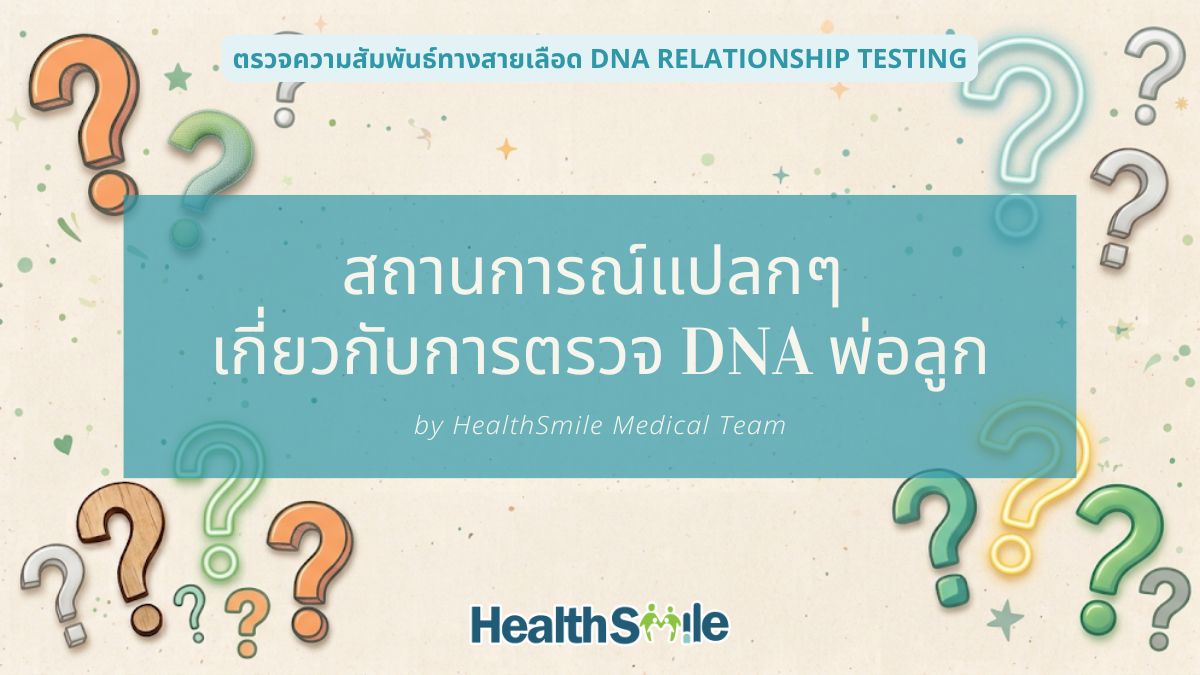 ตรวจความสัมพันธ์ทางสายเลือด DNA RELATIONSHIP TESTING

สถานการณ์แปลกๆ
เกี่ยวกับการตรวจ DNA พ่อลูก

by HealthSmile Medical Team

HealthSmile